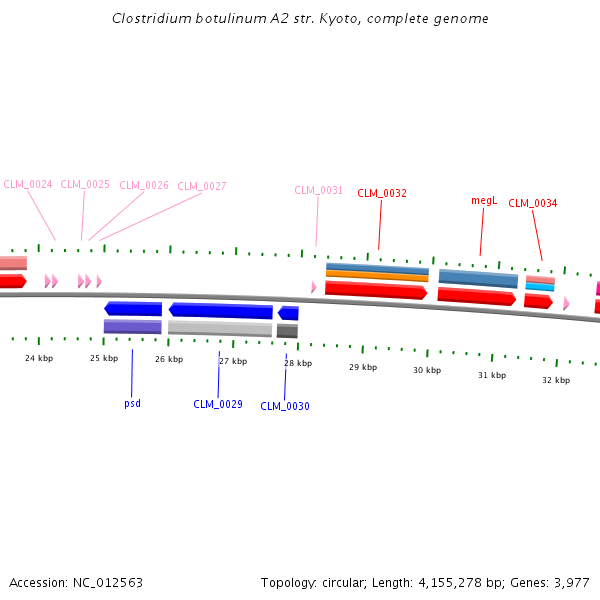 Clostridium botulinum A2 str. Kyoto, complete genome

CLM_0024 CLM_0025 CLM_0026 CLM_0027 CLM_0031 CLM_0032 megL CLM_0034

24 kbp 25 kbp 26 kbp 27 kbp 28 kbp 29 kbp 30 kbp 31 kbp 32 kbp

psd CLM_0029 CLM_0030

Accession: NC_012563

Topology: circular; Length: 4,155,278 bp; Genes: 3,977